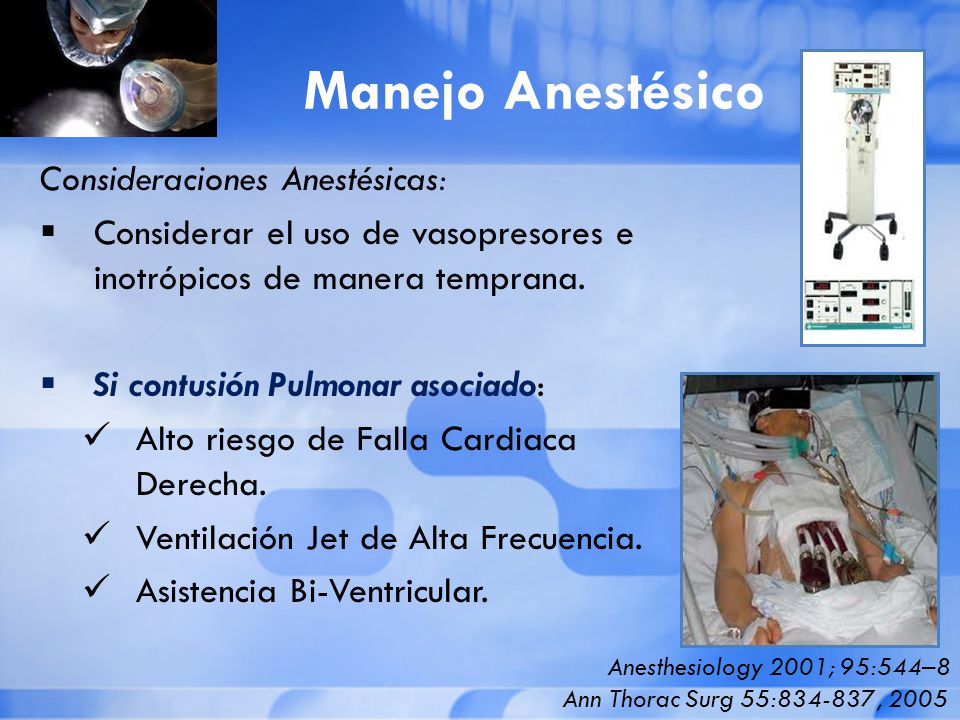 Manejo Anestésico

Consideraciones Anestésicas:

▪ Considerar el uso de vasopresores e inotrópicos de manera temprana.

▪ Si contusión Pulmonar asociado:

✓ Alto riesgo de Falla Cardiaca Derecha.

✓ Ventilación Jet de Alta Frecuencia.

✓ Asistencia Bi-Ventricular.

Anesthesiology 2001; 95:544–8
Ann Thorac Surg 55:834-837, 2005